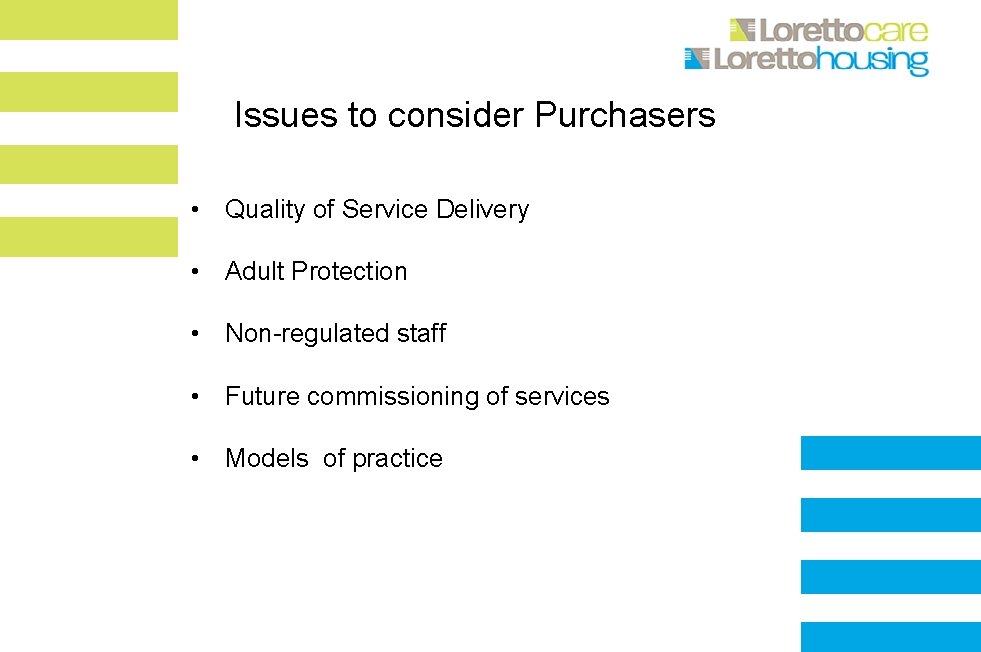 Lorettocare
Lorettohousing

Issues to consider Purchasers

• Quality of Service Delivery

• Adult Protection

• Non-regulated staff

• Future commissioning of services

• Models of practice